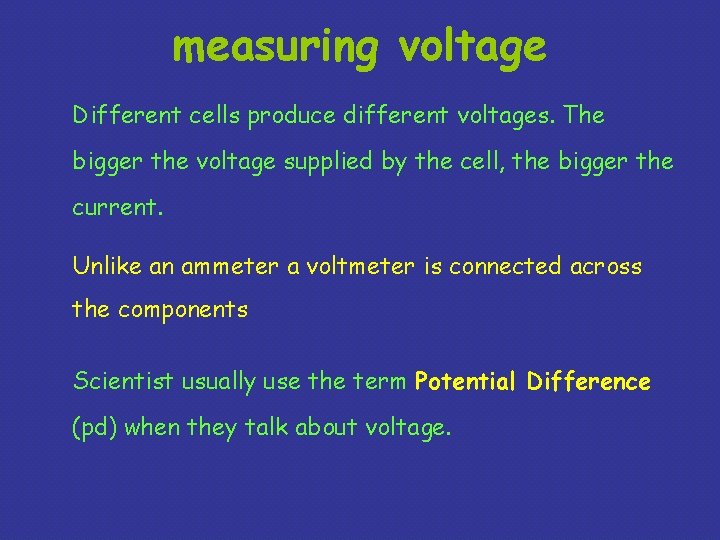 measuring voltage

Different cells produce different voltages. The bigger the voltage supplied by the cell, the bigger the current.

Unlike an ammeter a voltmeter is connected across the components

Scientist usually use the term Potential Difference (pd) when they talk about voltage.